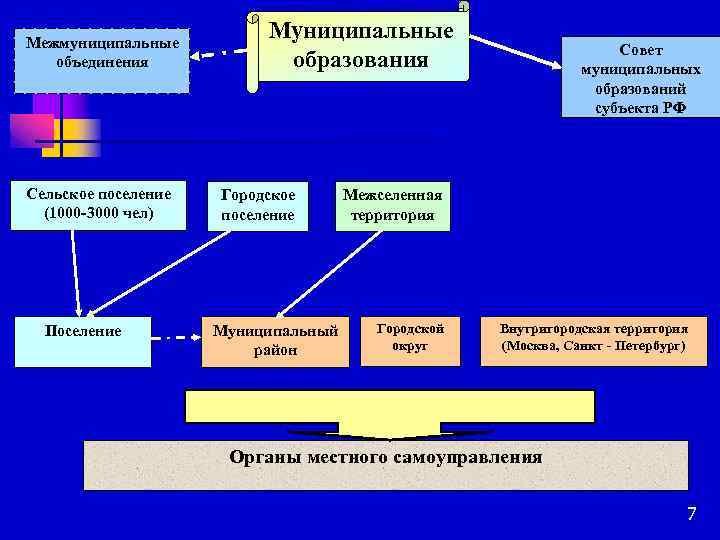 Межмуниципальные объединения

Муниципальные образования

Совет муниципальных образований субъекта РФ

Сельское поселение (1000-3000 чел)

Городское поселение

Межселенная территория

Поселение

Муниципальный район

Городской округ

Внутригородская территория (Москва, Санкт - Петербург)

Органы местного самоуправления

7